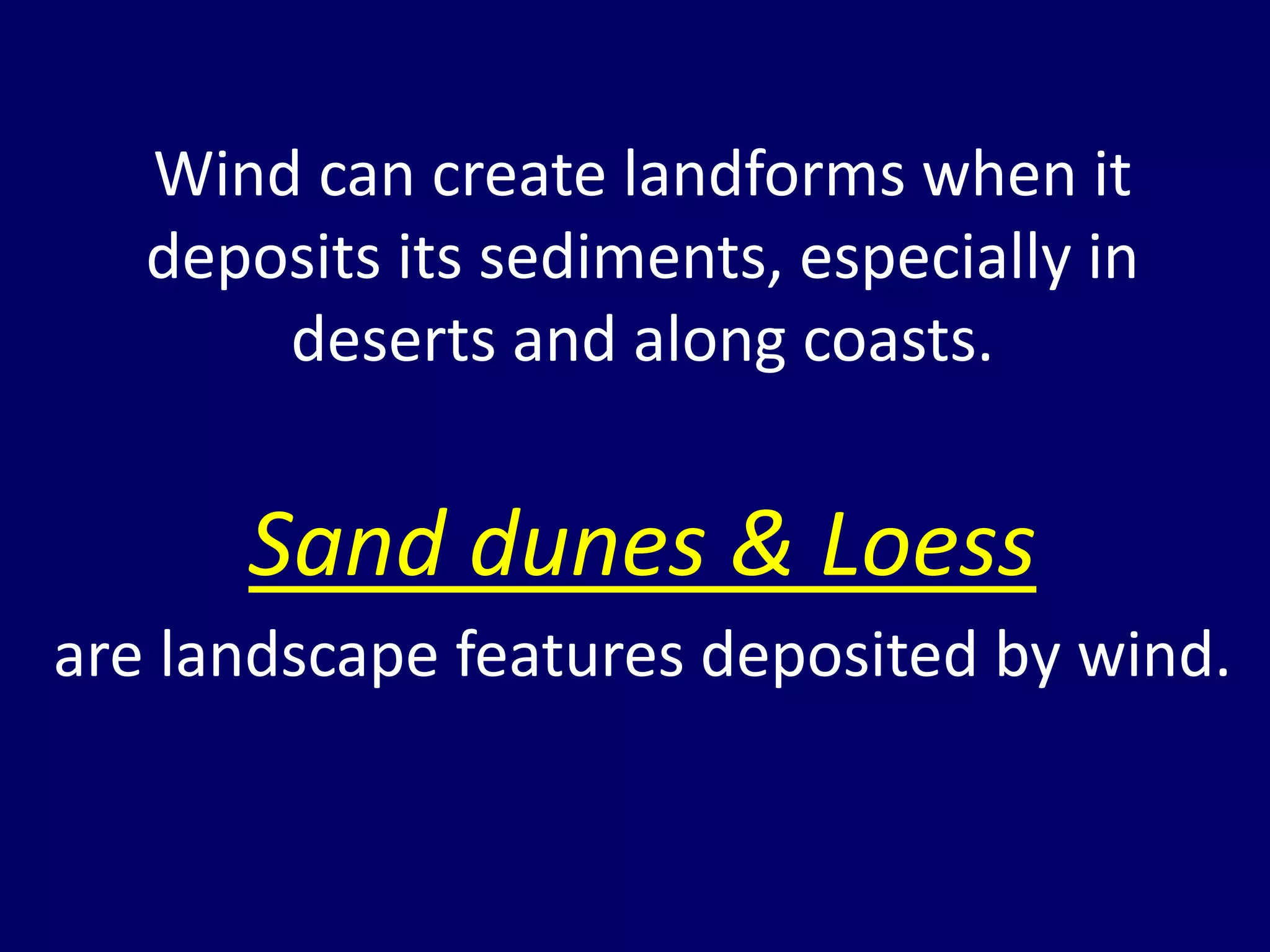 Wind can create landforms when it deposits its sediments, especially in deserts and along coasts.

Sand dunes & Loess

are landscape features deposited by wind.